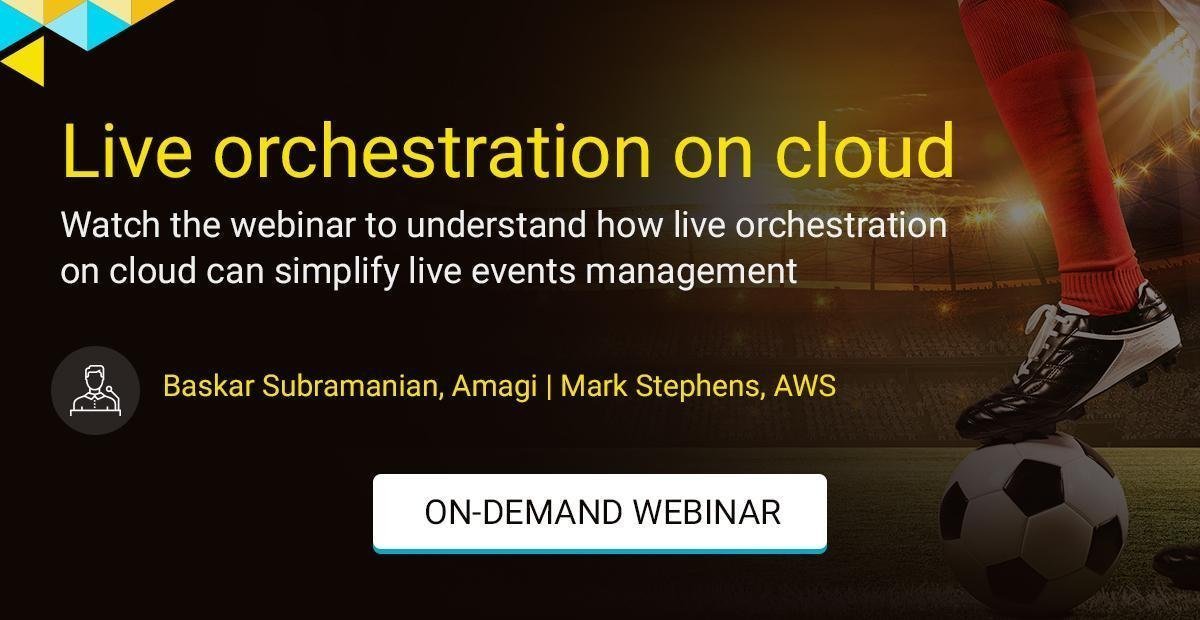 Live orchestration on cloud

Watch the webinar to understand how live orchestration on cloud can simplify live events management

Baskar Subramanian, Amagi | Mark Stephens, AWS

ON-DEMAND WEBINAR